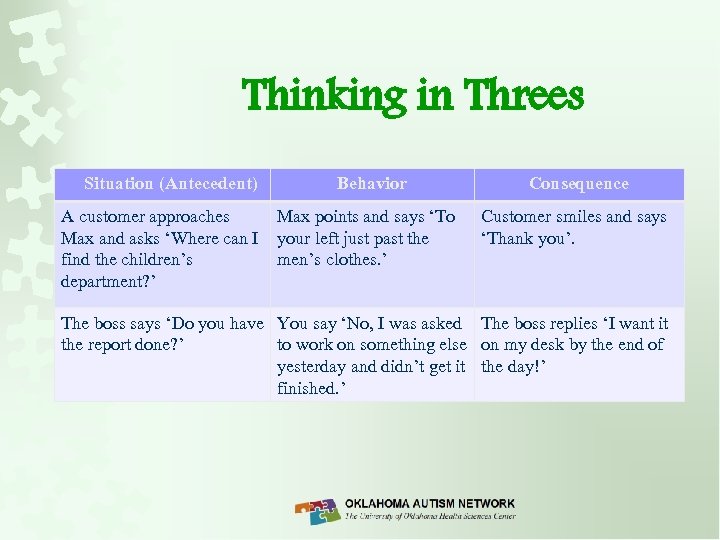 Thinking in Threes

| Situation (Antecedent) | Behavior | Consequence |
|---|---|---|
| A customer approaches Max and asks ‘Where can I find the children’s department?’ | Max points and says ‘To your left just past the men’s clothes.’ | Customer smiles and says ‘Thank you’. |
| The boss says ‘Do you have the report done?’ | You say ‘No, I was asked to work on something else yesterday and didn’t get it finished.’ | The boss replies ‘I want it on my desk by the end of the day!’ |

OKLAHOMA AUTISM NETWORK
The University of Oklahoma Health Sciences Center